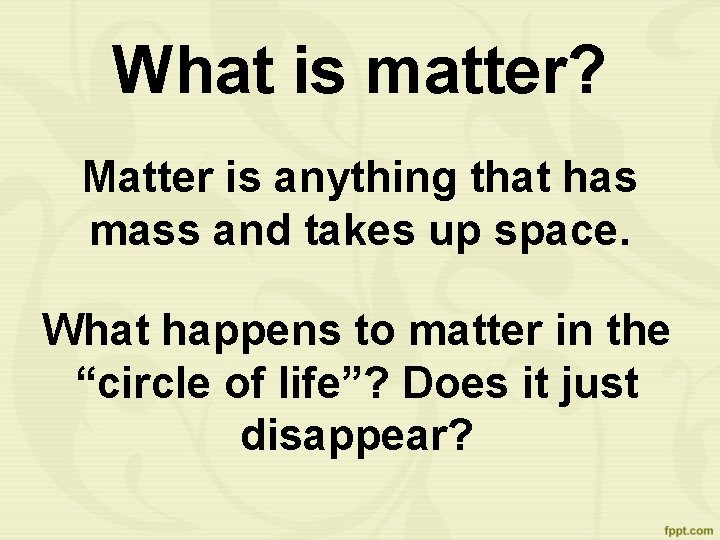 What is matter?

Matter is anything that has mass and takes up space.

What happens to matter in the “circle of life”? Does it just disappear?

fppt.com